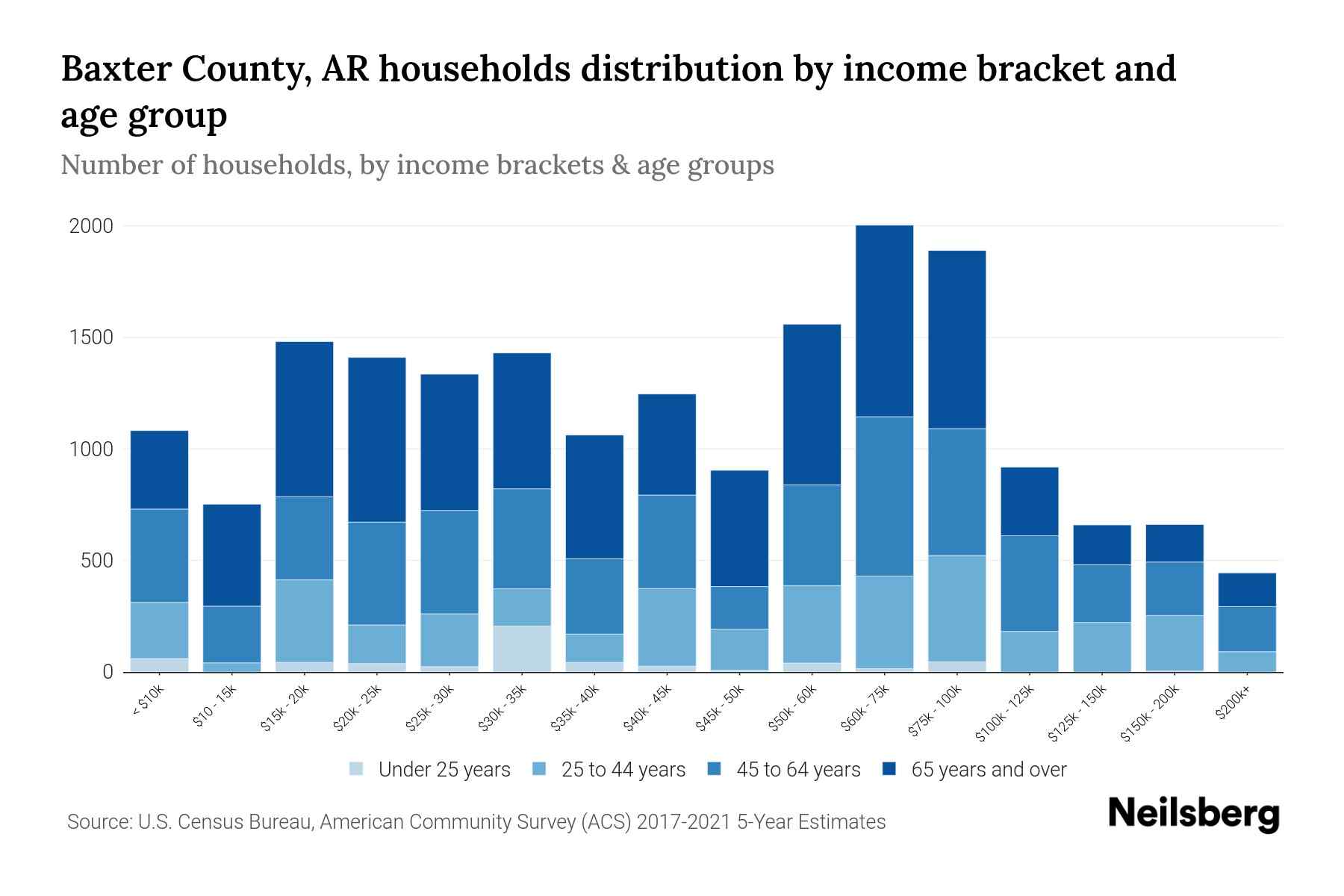 Baxter County, AR households distribution by income bracket and age group

Number of households, by income brackets & age groups

2000
1500
1000
500
0

< $10k
$10 - 15k
$15k - 20k
$20k - 25k
$25k - 30k
$30k - 35k
$35k - 40k
$40k - 45k
$45k - 50k
$50k - 60k
$60k - 75k
$75k - 100k
$100k - 125k
$125k - 150k
$150k - 200k
$200k+

Under 25 years
25 to 44 years
45 to 64 years
65 years and over

Source: U.S. Census Bureau, American Community Survey (ACS) 2017-2021 5-Year Estimates

Neilsberg